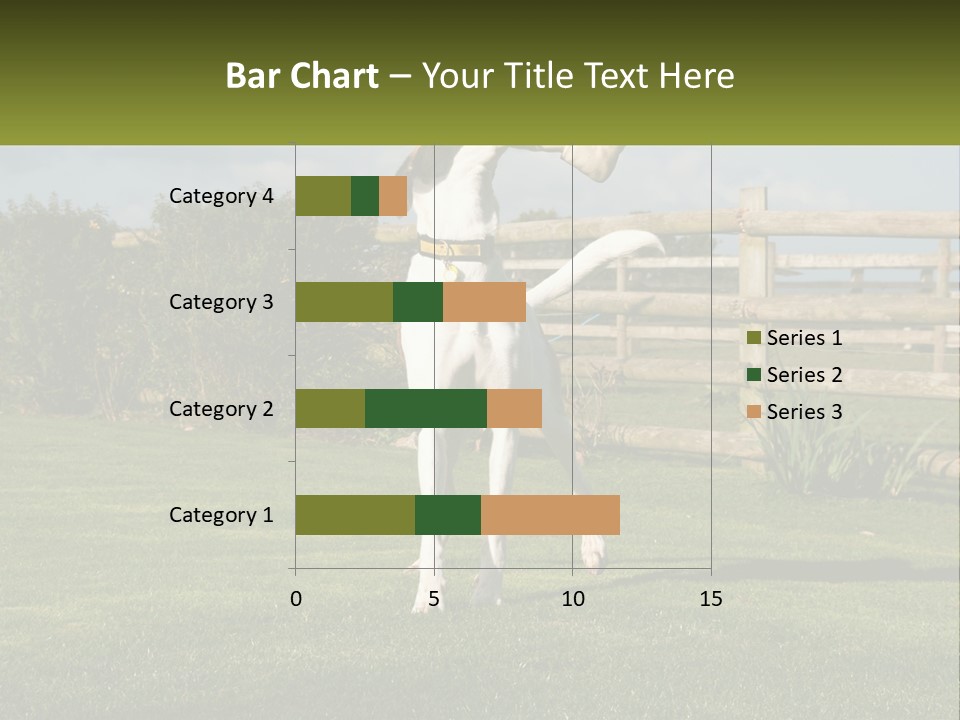 Bar Chart – Your Title Text Here

Category 4
Category 3
Category 2
Category 1

0
5
10
15

Series 1
Series 2
Series 3